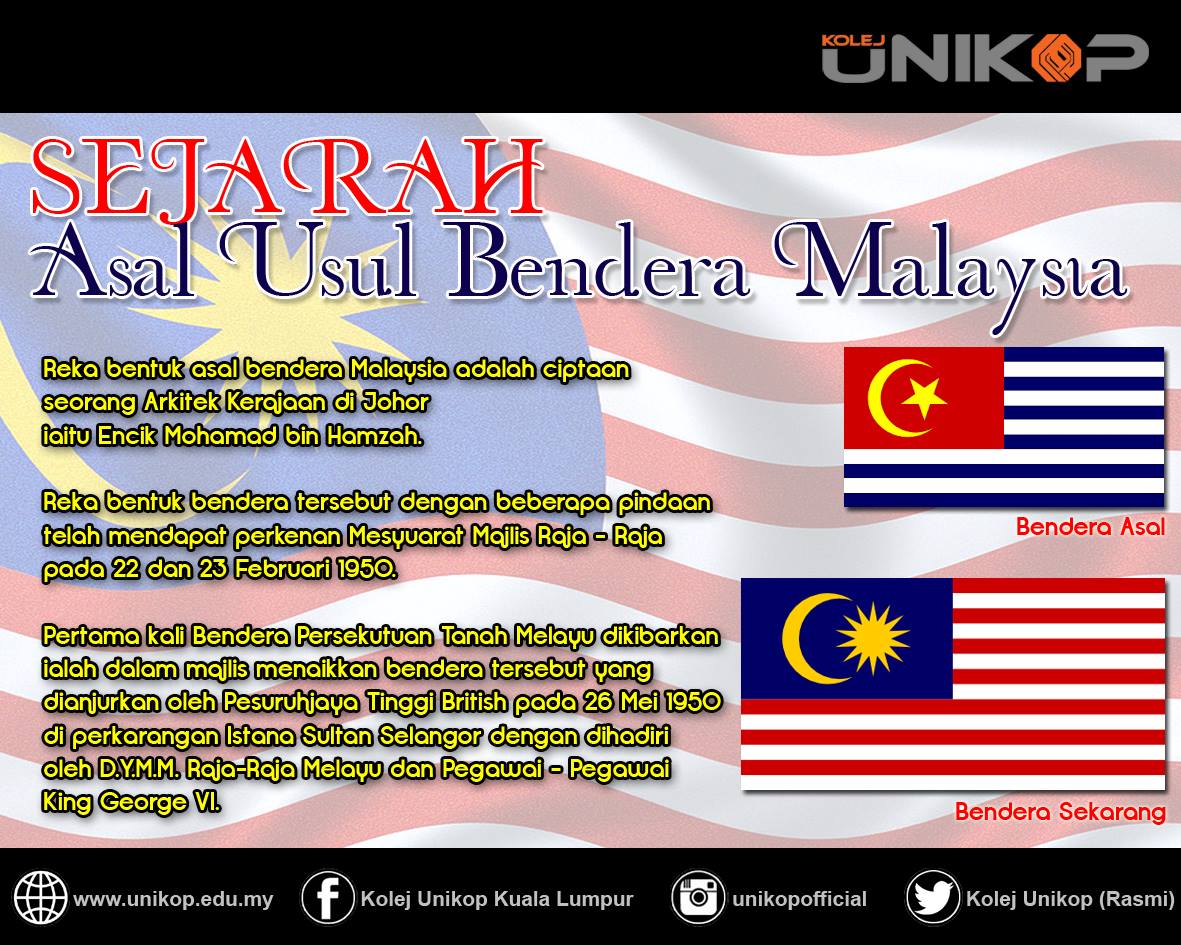 KOLEJ UNIKOP

SEJARAH
Asal Usul Bendera Malaysia

Reka bentuk asal bendera Malaysia adalah ciptaan seorang Arkitek Kerajaan di Johor iaitu Encik Mohamad bin Hamzah.

Reka bentuk bendera tersebut dengan beberapa pindaan telah mendapat perkenan Mesyuarat Majlis Raja - Raja pada 22 dan 23 Februari 1950.

Pertama kali Bendera Persekutuan Tanah Melayu dikibarkan ialah dalam majlis menaikkan bendera tersebut yang dianjurkan oleh Pesuruhjaya Tinggi British pada 26 Mei 1950 di perkarangan Istana Sultan Selangor dengan dihadiri oleh D.Y.M.M. Raja-Raja Melayu dan Pegawai - Pegawai King George VI.

Bendera Asal

Bendera Sekarang

www.unikop.edu.my
Kolej Unikop Kuala Lumpur
unikopofficial
Kolej Unikop (Rasmi)